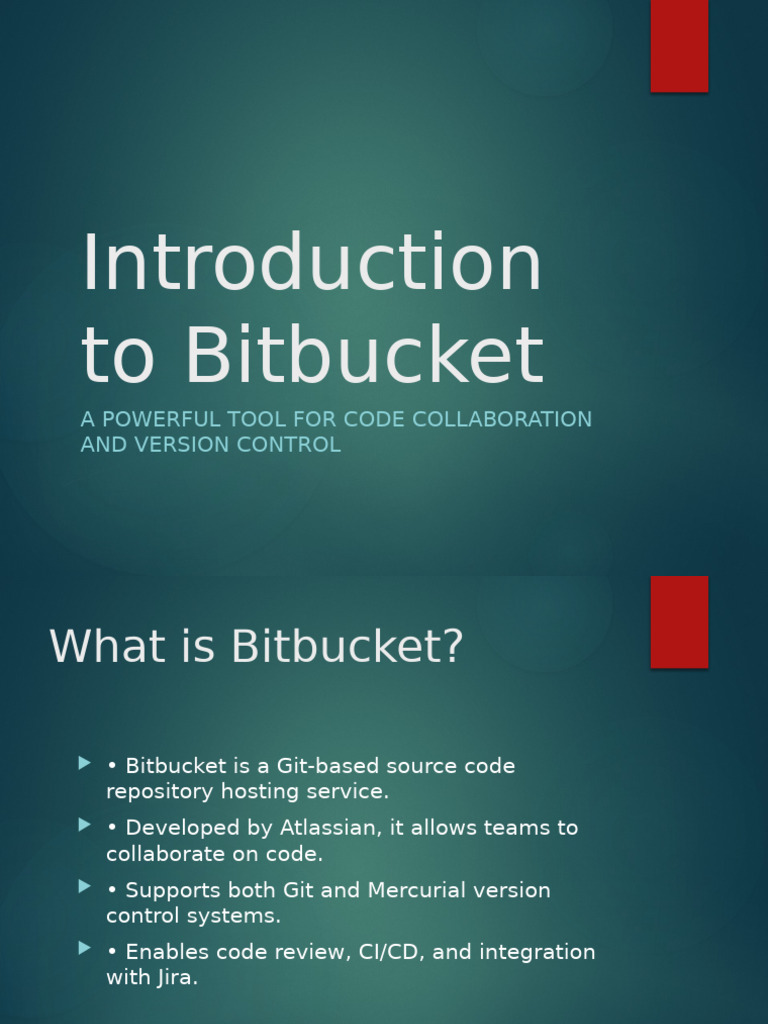 Introduction to Bitbucket

A POWERFUL TOOL FOR CODE COLLABORATION AND VERSION CONTROL

What is Bitbucket?

• Bitbucket is a Git-based source code repository hosting service.

• Developed by Atlassian, it allows teams to collaborate on code.

• Supports both Git and Mercurial version control systems.

• Enables code review, CI/CD, and integration with Jira.